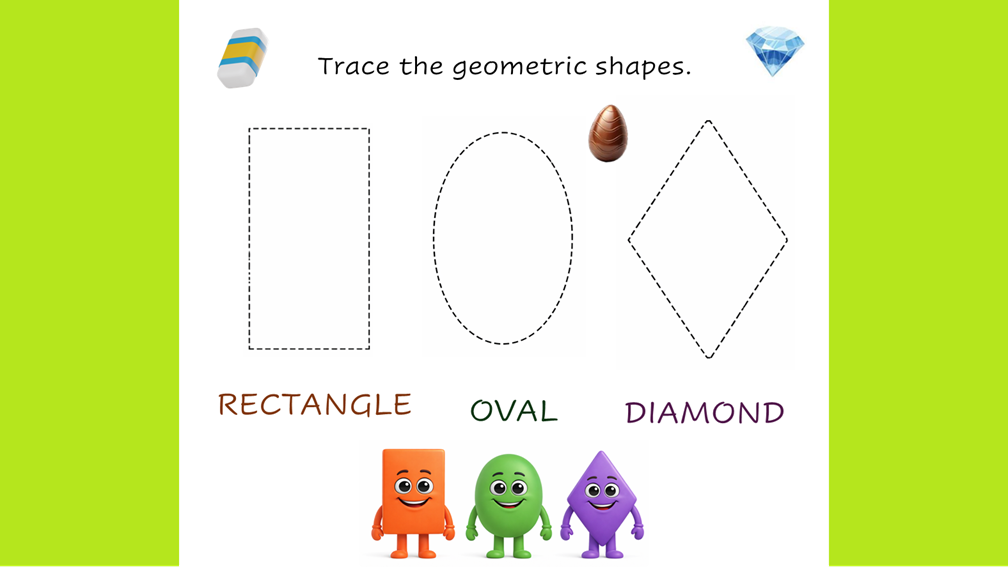 Trace the geometric shapes.

RECTANGLE

OVAL

DIAMOND